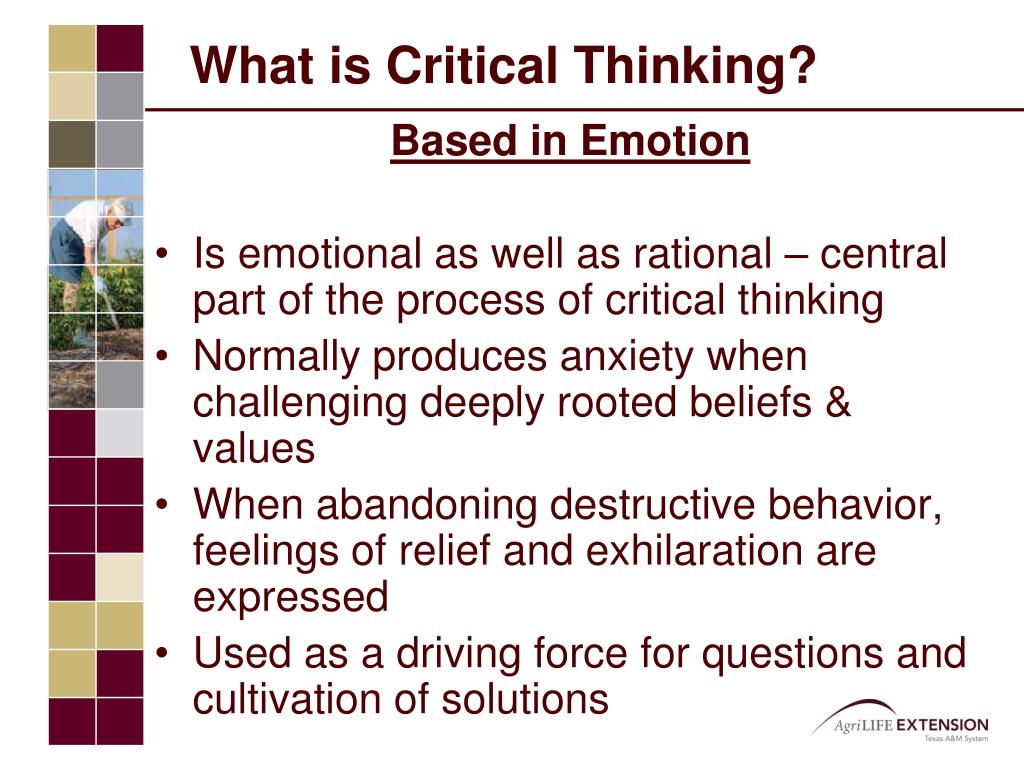 What is Critical Thinking?

Based in Emotion

• Is emotional as well as rational – central part of the process of critical thinking
• Normally produces anxiety when challenging deeply rooted beliefs & values
• When abandoning destructive behavior, feelings of relief and exhilaration are expressed
• Used as a driving force for questions and cultivation of solutions

AgriLIFE EXTENSION
Texas A&M System